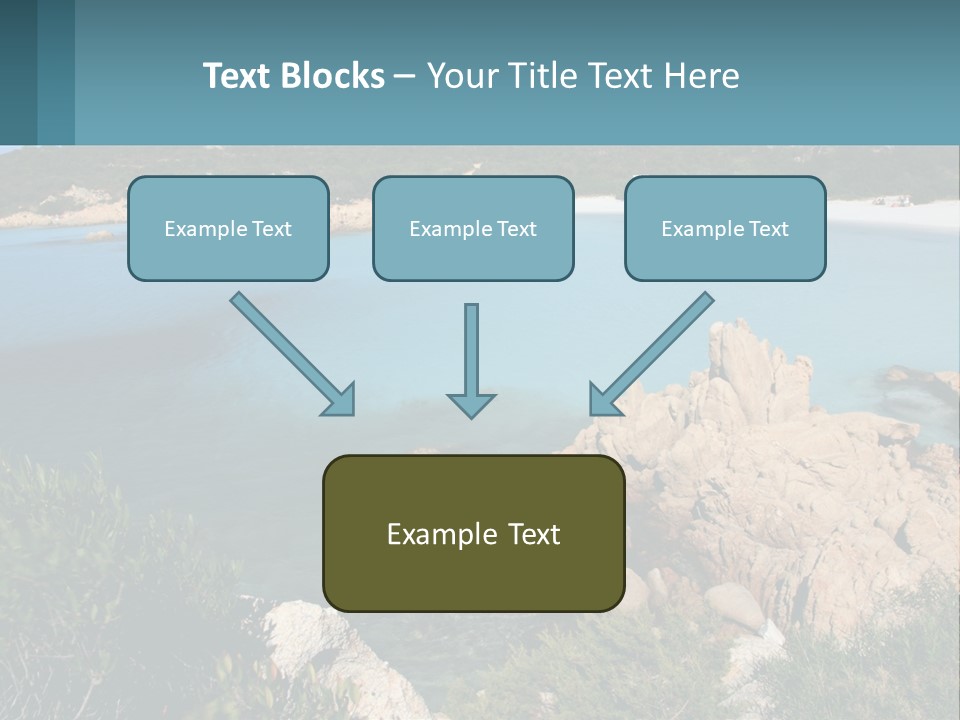 Text Blocks – Your Title Text Here

Example Text

Example Text

Example Text

Example Text